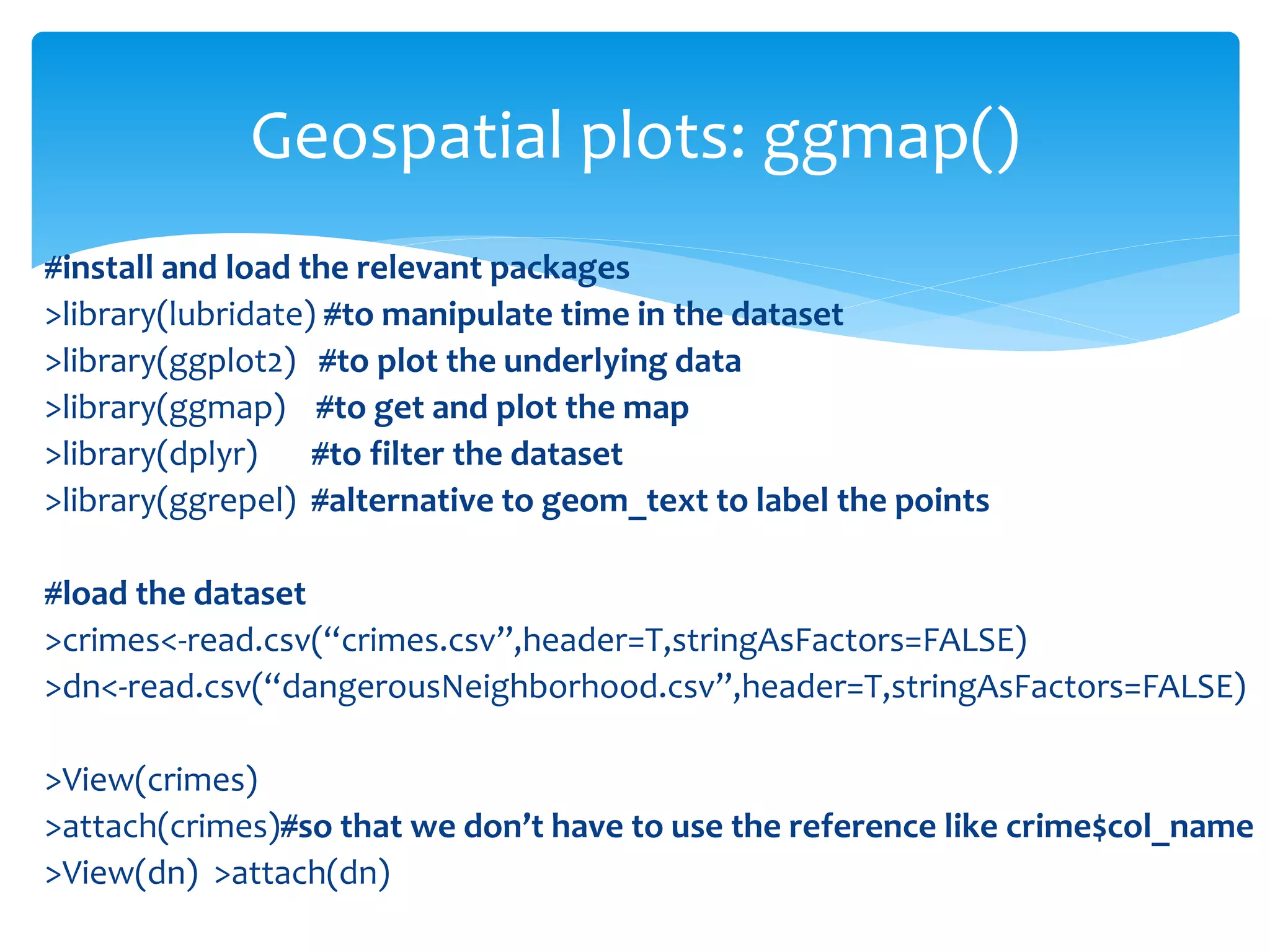 Geospatial plots: ggmap()

#install and load the relevant packages
>library(lubridate) #to manipulate time in the dataset
>library(ggplot2) #to plot the underlying data
>library(ggmap) #to get and plot the map
>library(dplyr) #to filter the dataset
>library(ggrepel) #alternative to geom_text to label the points

#load the dataset
>crimes<-read.csv(“crimes.csv”,header=T,stringAsFactors=FALSE)
>dn<-read.csv(“dangerousNeighborhood.csv”,header=T,stringAsFactors=FALSE)

>View(crimes)
>attach(crimes)#so that we don’t have to use the reference like crime$col_name
>View(dn) >attach(dn)